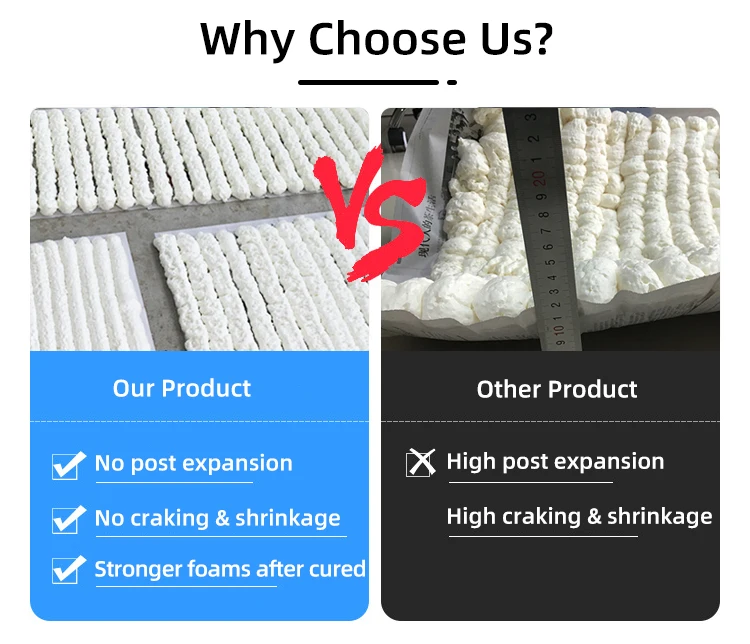 Why Choose Us?

VS

Our Product

No post expansion

No craking & shrinkage

Stronger foams after cured

Other Product

High post expansion

High craking & shrinkage